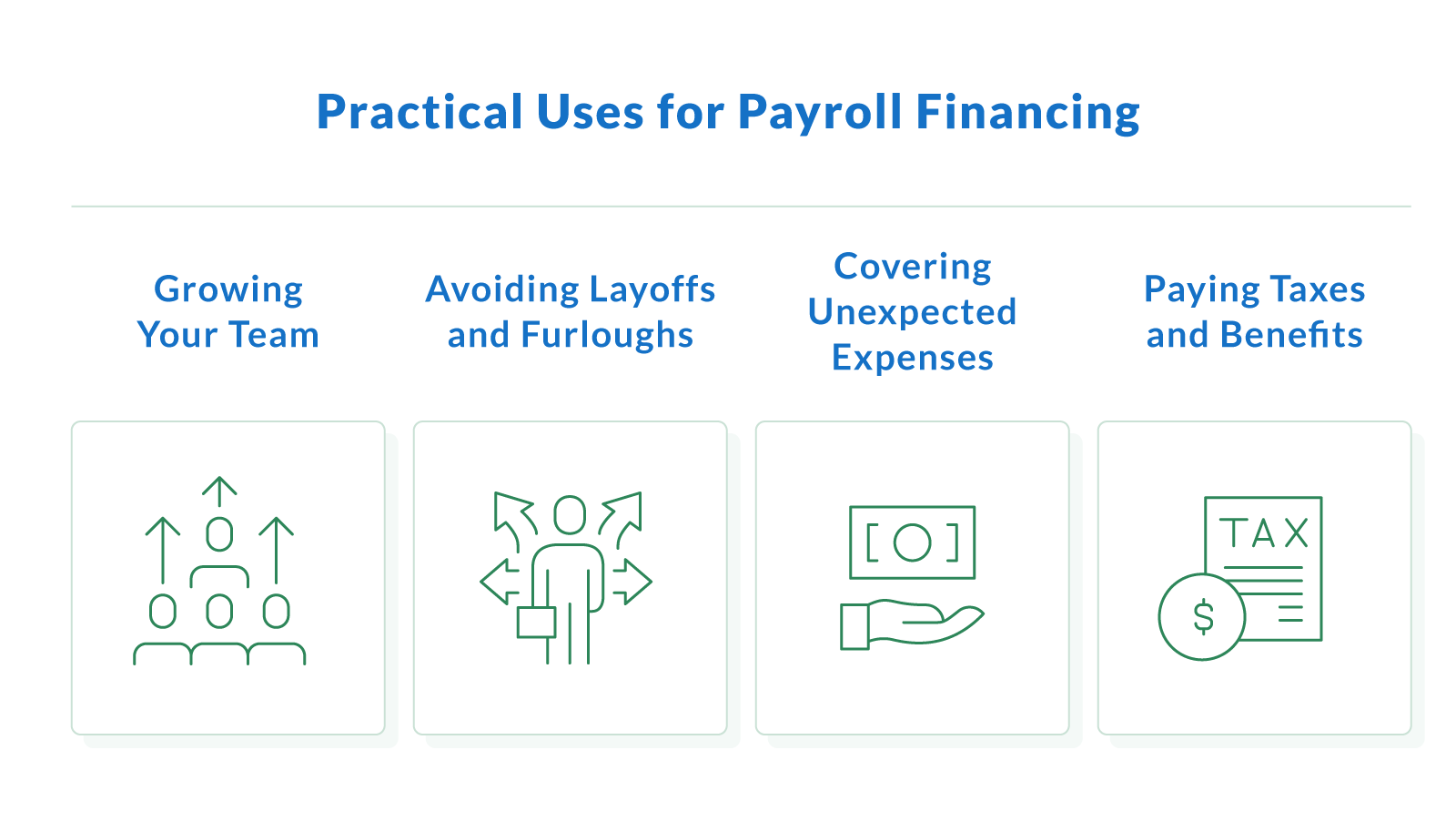 Practical Uses for Payroll Financing

Growing Your Team

Avoiding Layoffs and Furloughs

Covering Unexpected Expenses

Paying Taxes and Benefits

TAX

$